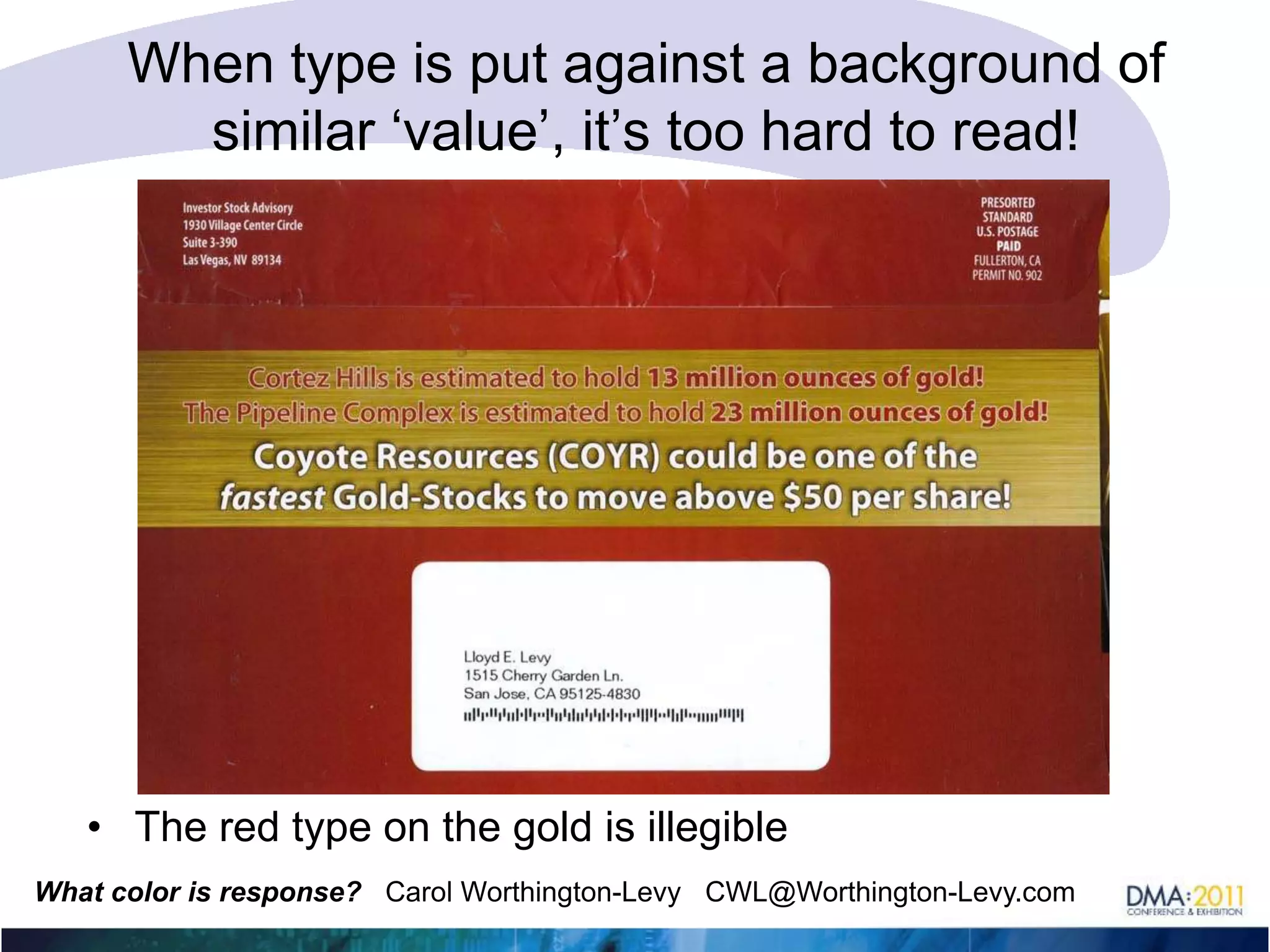 When type is put against a background of similar ‘value’, it’s too hard to read!

Investor Stock Advisory
1930 Village Center Circle
Suite 3-390
Las Vegas, NV 89134

PRESORTED
STANDARD
U.S. POSTAGE
PAID
FULLERTON, CA
PERMIT NO. 902

Cortez Hills is estimated to hold 13 million ounces of gold!
The Pipeline Complex is estimated to hold 23 million ounces of gold!
Coyote Resources (COYR) could be one of the fastest Gold-Stocks to move above $50 per share!

Lloyd E. Levy
1515 Cherry Garden Ln.
San Jose, CA 95125-4830

• The red type on the gold is illegible

What color is response? Carol Worthington-Levy CWL@Worthington-Levy.com

DMA:2011
CONFERENCE & EXHIBITION